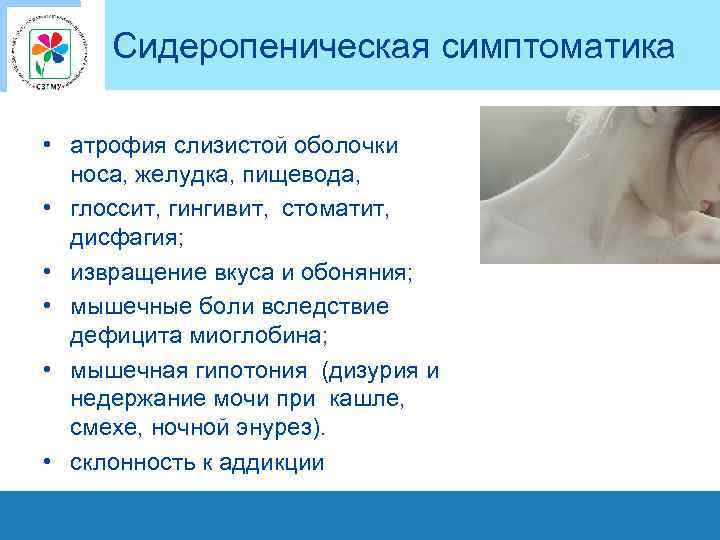 СЗГМУ

Сидеропеническая симптоматика

• атрофия слизистой оболочки носа, желудка, пищевода,
• глоссит, гингивит, стоматит, дисфагия;
• извращение вкуса и обоняния;
• мышечные боли вследствие дефицита миоглобина;
• мышечная гипотония (дизурия и недержание мочи при кашле, смехе, ночной энурез).
• склонность к аддикции